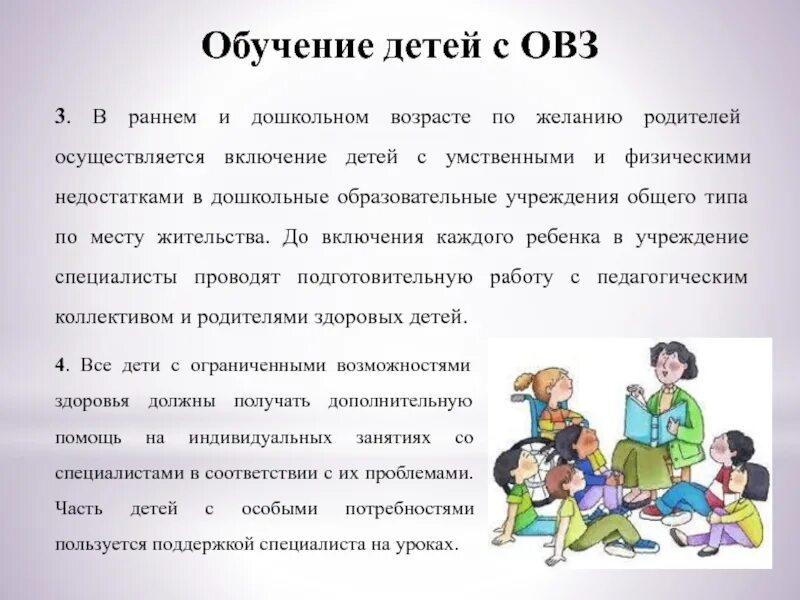 Обучение детей с ОВЗ

3. В раннем и дошкольном возрасте по желанию родителей осуществляется включение детей с умственными и физическими недостатками в дошкольные образовательные учреждения общего типа по месту жительства. До включения каждого ребенка в учреждение специалисты проводят подготовительную работу с педагогическим коллективом и родителями здоровых детей.

4. Все дети с ограниченными возможностями здоровья должны получать дополнительную помощь на индивидуальных занятиях со специалистами в соответствии с их проблемами. Часть детей с особыми потребностями пользуется поддержкой специалиста на уроках.